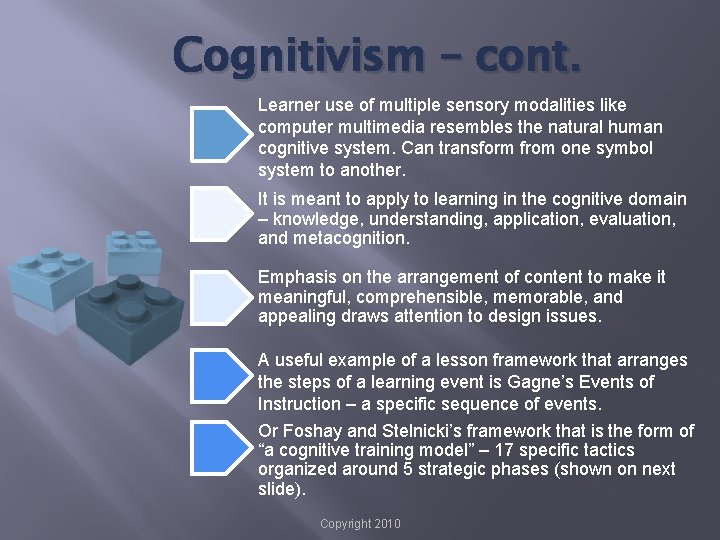 Cognitivism – cont.

Learner use of multiple sensory modalities like computer multimedia resembles the natural human cognitive system. Can transform from one symbol system to another.

It is meant to apply to learning in the cognitive domain – knowledge, understanding, application, evaluation, and metacognition.

Emphasis on the arrangement of content to make it meaningful, comprehensible, memorable, and appealing draws attention to design issues.

A useful example of a lesson framework that arranges the steps of a learning event is Gagne's Events of Instruction – a specific sequence of events.

Or Foshay and Stelnicki's framework that is the form of "a cognitive training model" – 17 specific tactics organized around 5 strategic phases (shown on next slide).

Copyright 2010